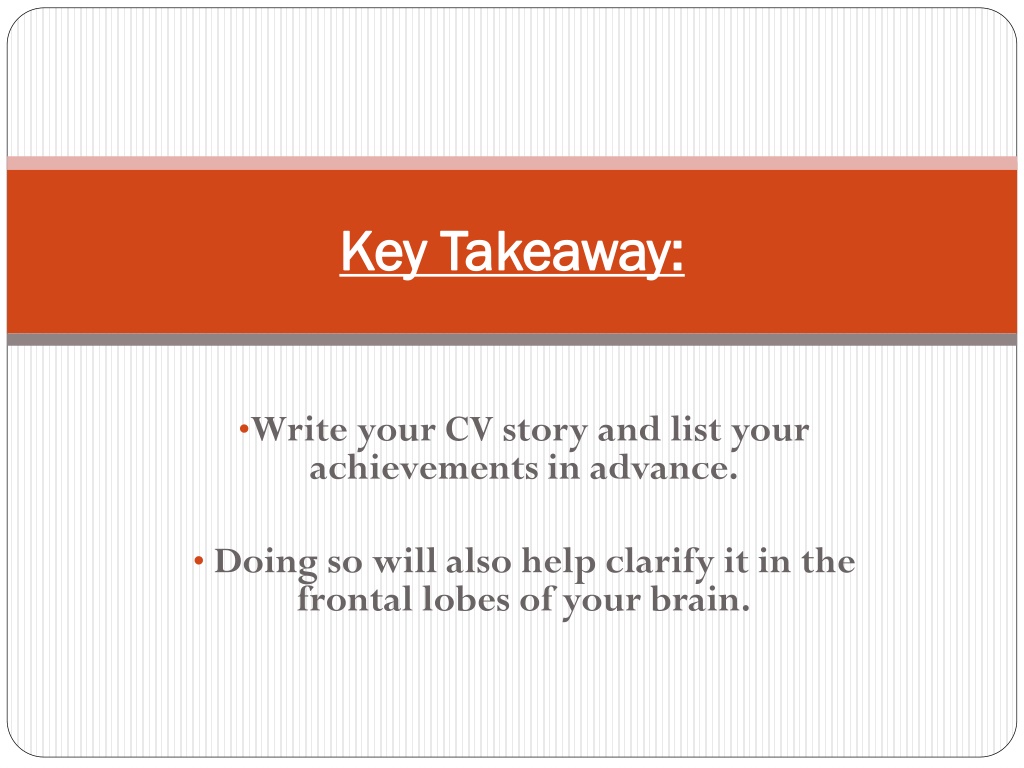 Key Takeaway:

•Write your CV story and list your achievements in advance.

• Doing so will also help clarify it in the frontal lobes of your brain.